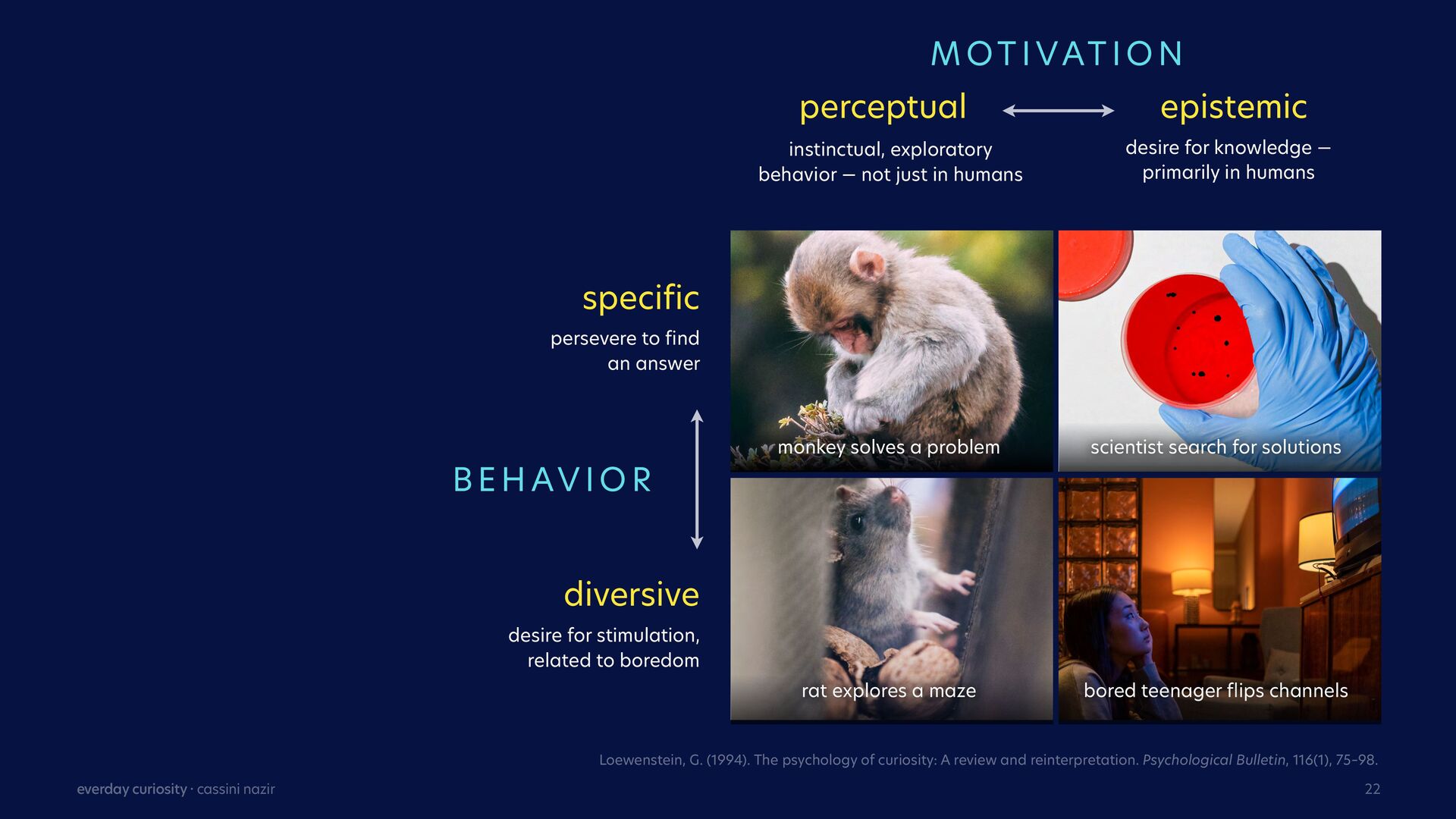 MOTIVATION

perceptual

instinctual, exploratory behavior — not just in humans

epistemic

desire for knowledge — primarily in humans

specific

persevere to find an answer

BEHAVIOR

diversive

desire for stimulation, related to boredom

monkey solves a problem

scientist search for solutions

rat explores a maze

bored teenager flips channels

Loewenstein, G. (1994). The psychology of curiosity: A review and reinterpretation. Psychological Bulletin, 116(1), 75-98.

everday curiosity · cassini nazir

22